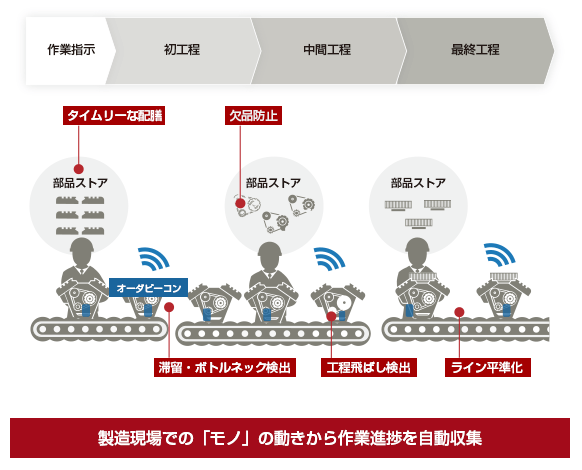 作業指示

初工程

中間工程

最終工程

タイムリーな配膳

欠品防止

部品ストア

部品ストア

部品ストア

オーダビーコン

滞留・ボトルネック検出

工程飛ばし検出

ライン平準化

製造現場での「モノ」の動きから作業進捗を自動収集